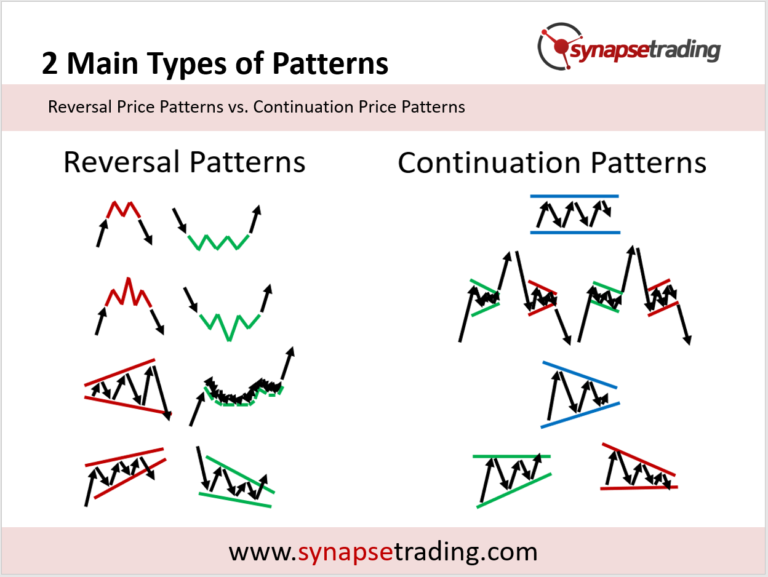 2 Main Types of Patterns

synapsetrading

Reversal Price Patterns vs. Continuation Price Patterns

Reversal Patterns

Continuation Patterns

www.synapsetrading.com